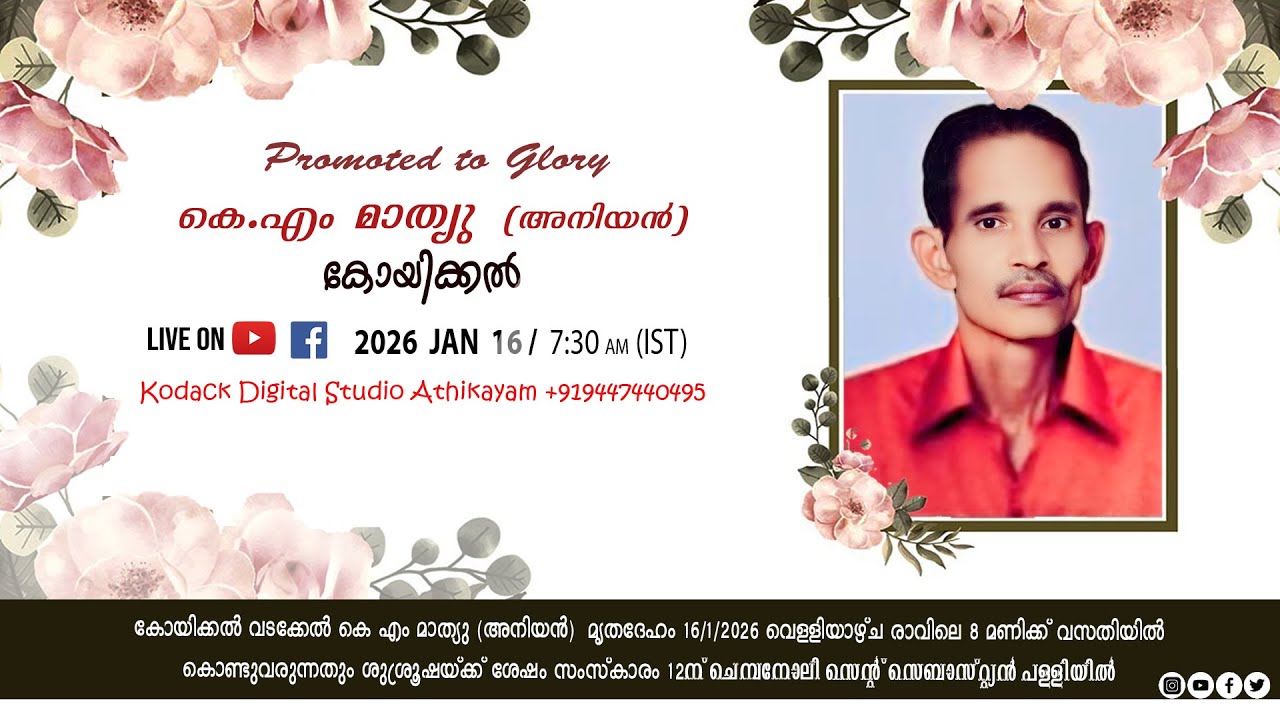 Promoted to Glory

കെ.എം മാത്യു (അനിയൻ)

കോയിക്കൽ

LIVE ON 2026 JAN 16 / 7:30 AM (IST)

Kodack Digital Studio Athikayam +919447440495

കോയിക്കൽ വടക്കേൽ കെ എം മാത്യു (അനിയൻ) മൃതദേഹം 16/1/2026 വെള്ളിയാഴ്ച രാവിലെ 8 മണിക്ക് വസതിയിൽ കൊണ്ടുവരുന്നതും ശുശ്രൂഷയ്ക്ക് ശേഷം സംസ്കാരം 12ന് ചെമ്പനോലി സെന്റ് സെബാസ്റ്റ്യൻ പള്ളിയിൽ